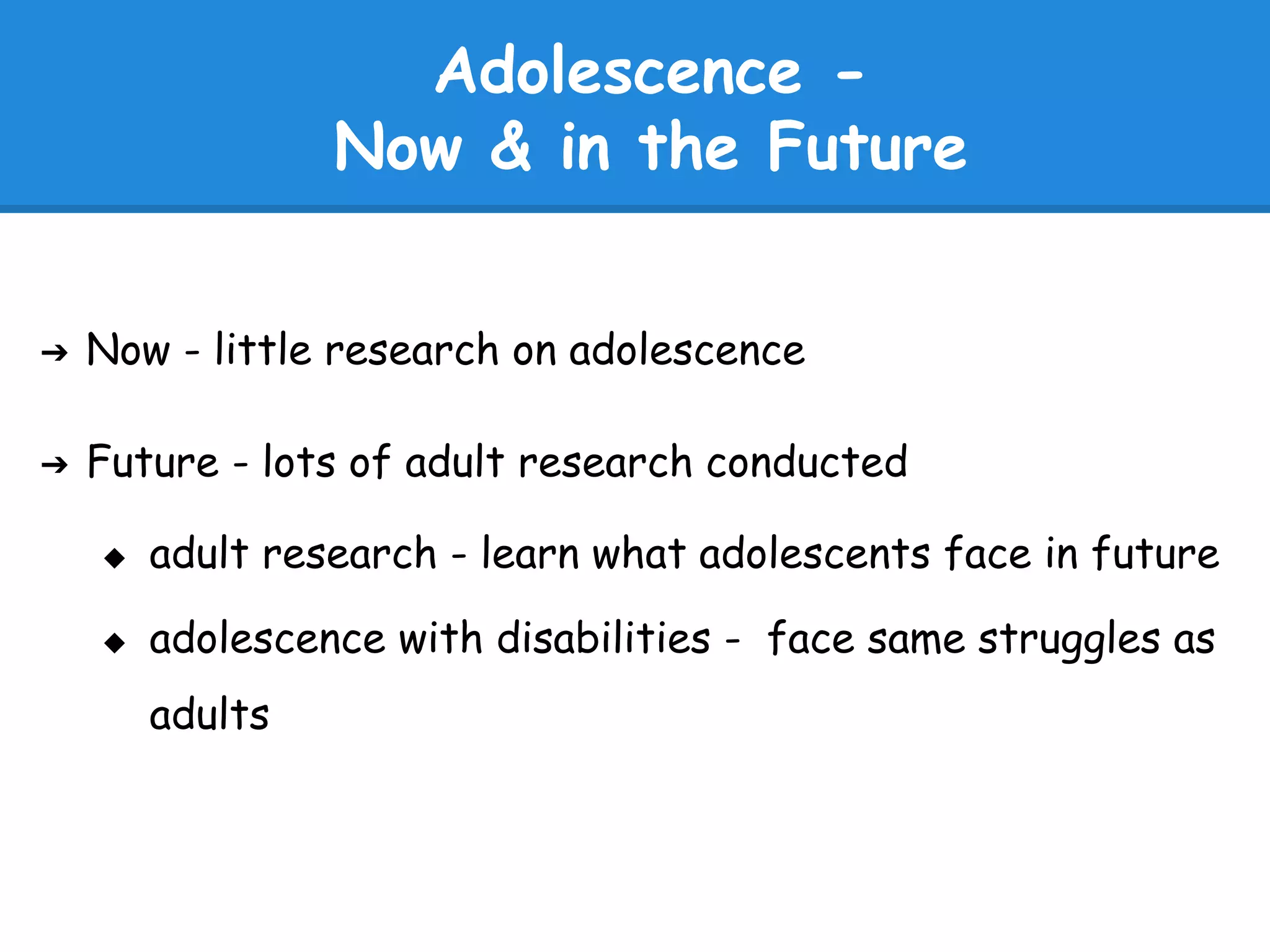 Adolescence -
Now & in the Future

→ Now - little research on adolescence

→ Future - lots of adult research conducted

◆ adult research - learn what adolescents face in future

◆ adolescence with disabilities - face same struggles as adults